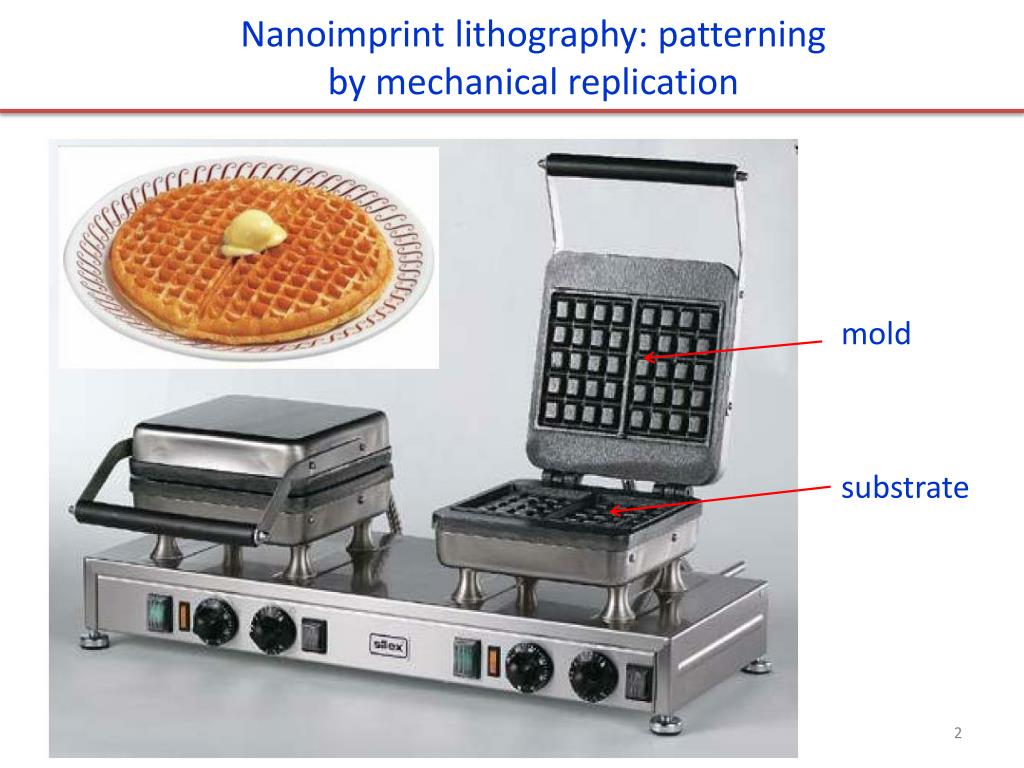 Nanoimprint lithography: patterning by mechanical replication

mold

substrate

silex

2